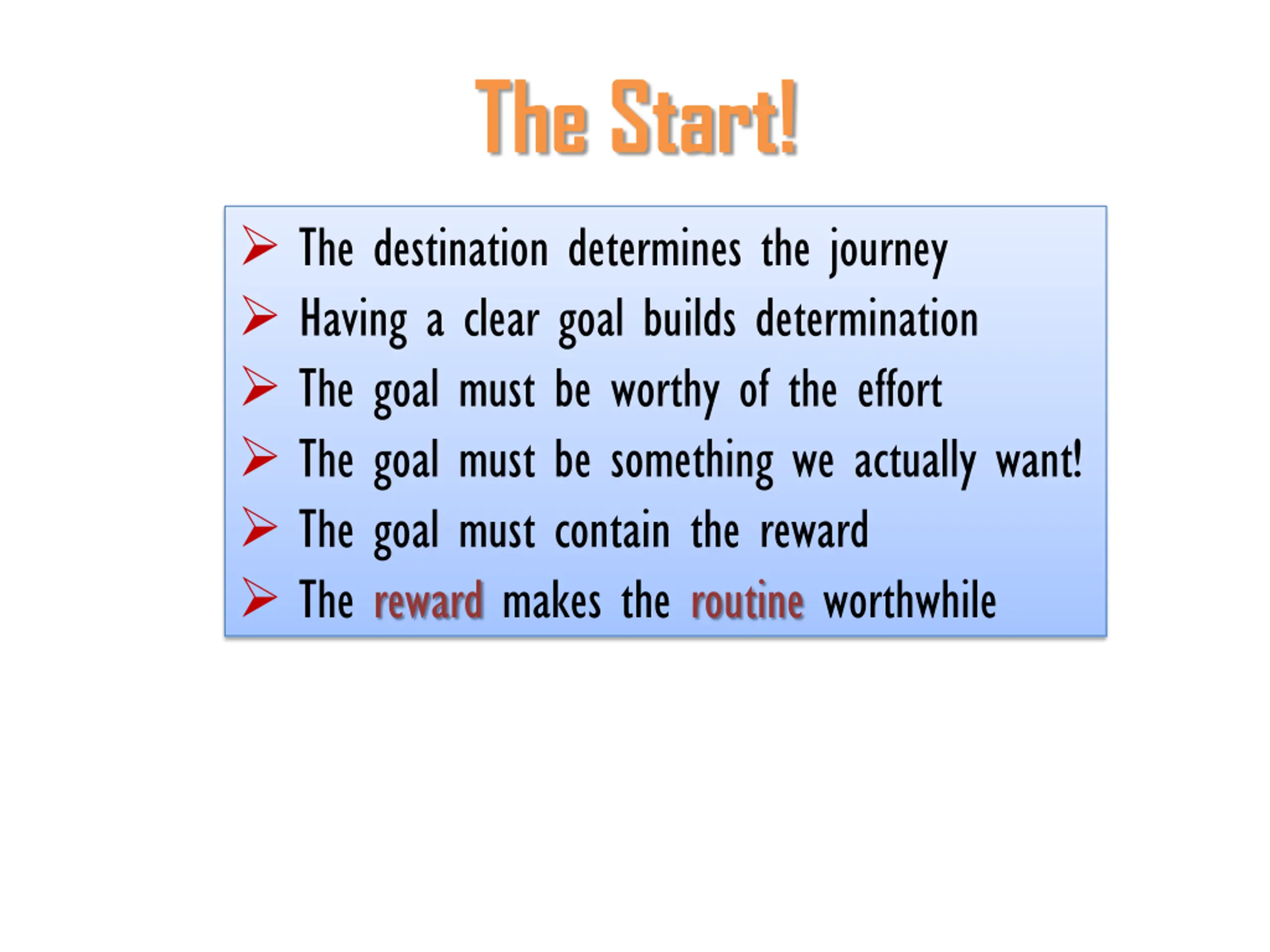 The Start!

➢ The destination determines the journey
➢ Having a clear goal builds determination
➢ The goal must be worthy of the effort
➢ The goal must be something we actually want!
➢ The goal must contain the reward
➢ The reward makes the routine worthwhile